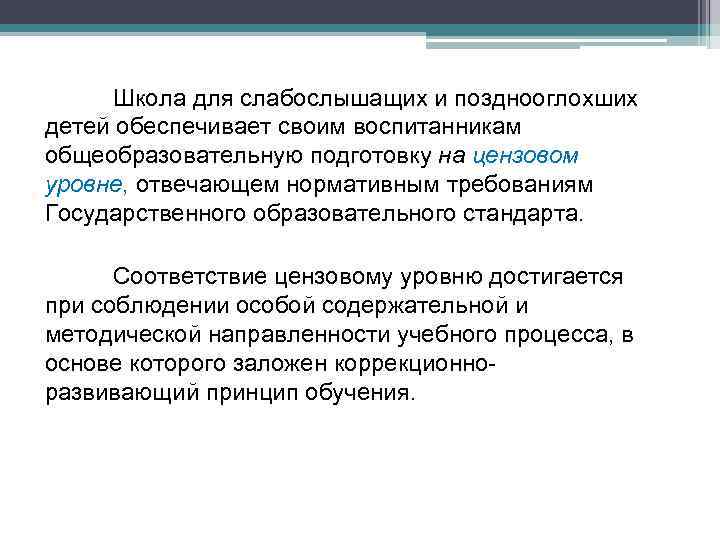 Школа для слабослышащих и позднооглохших детей обеспечивает своим воспитанникам общеобразовательную подготовку на цензовом уровне, отвечающем нормативным требованиям Государственного образовательного стандарта.

Соответствие цензовому уровню достигается при соблюдении особой содержательной и методической направленности учебного процесса, в основе которого заложен коррекционно-развивающий принцип обучения.